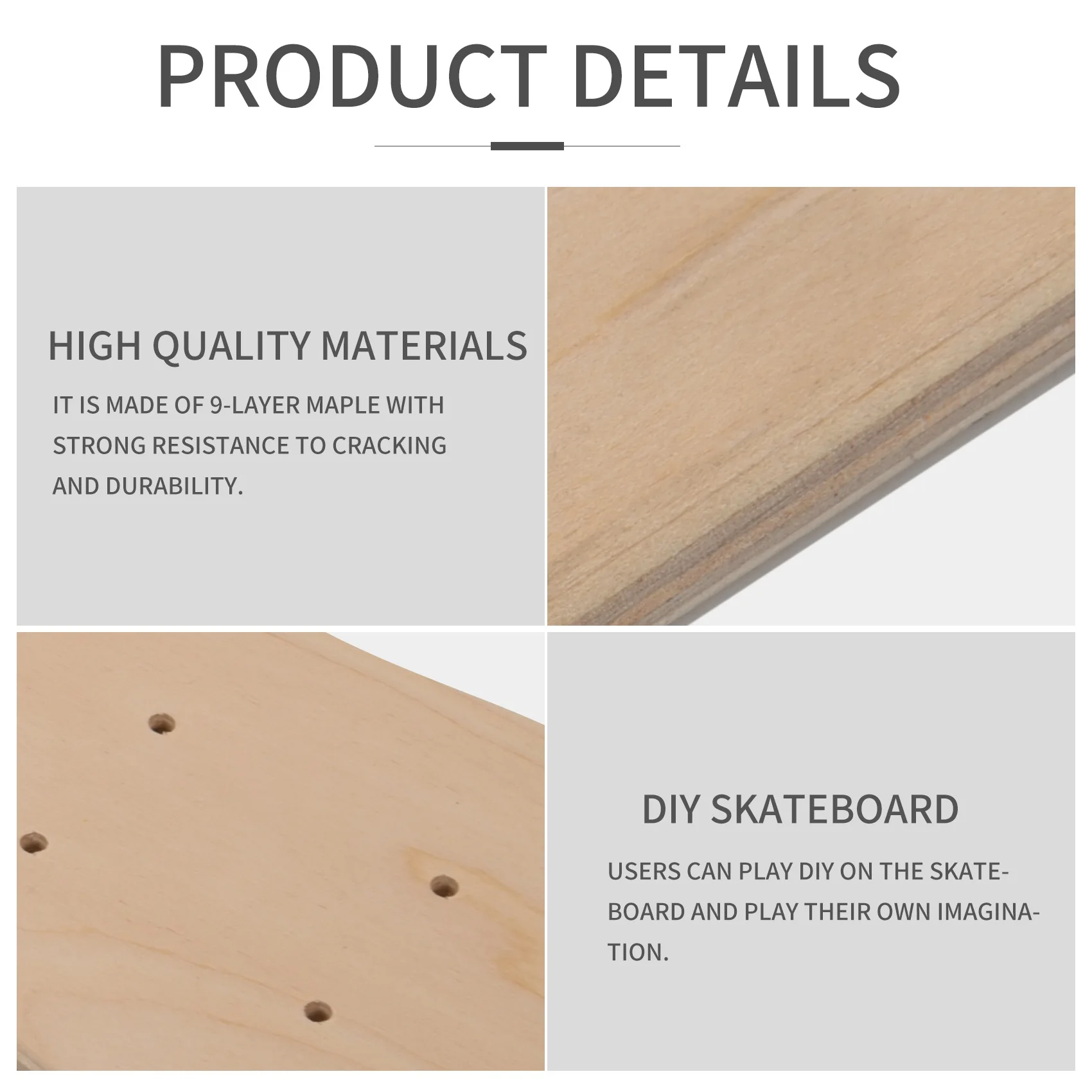 PRODUCT DETAILS

HIGH QUALITY MATERIALS

IT IS MADE OF 9-LAYER MAPLE WITH STRONG RESISTANCE TO CRACKING AND DURABILITY.

DIY SKATEBOARD

USERS CAN PLAY DIY ON THE SKATEBOARD AND PLAY THEIR OWN IMAGINATION.